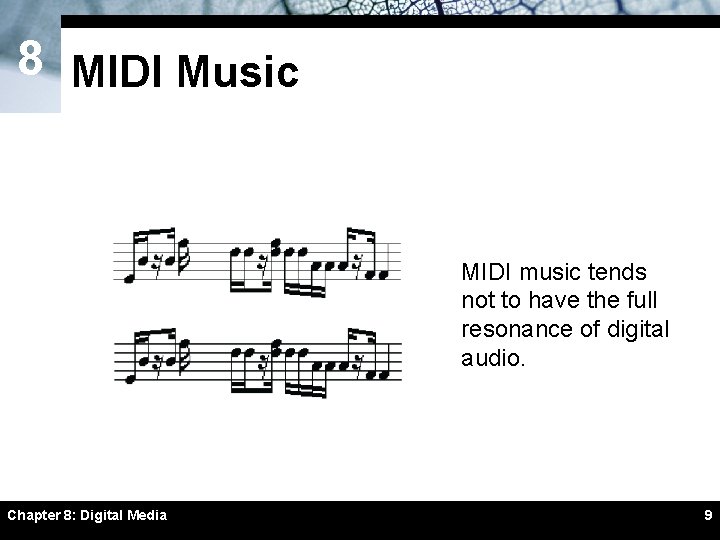 8

MIDI Music

MIDI music tends not to have the full resonance of digital audio.

Chapter 8: Digital Media

9